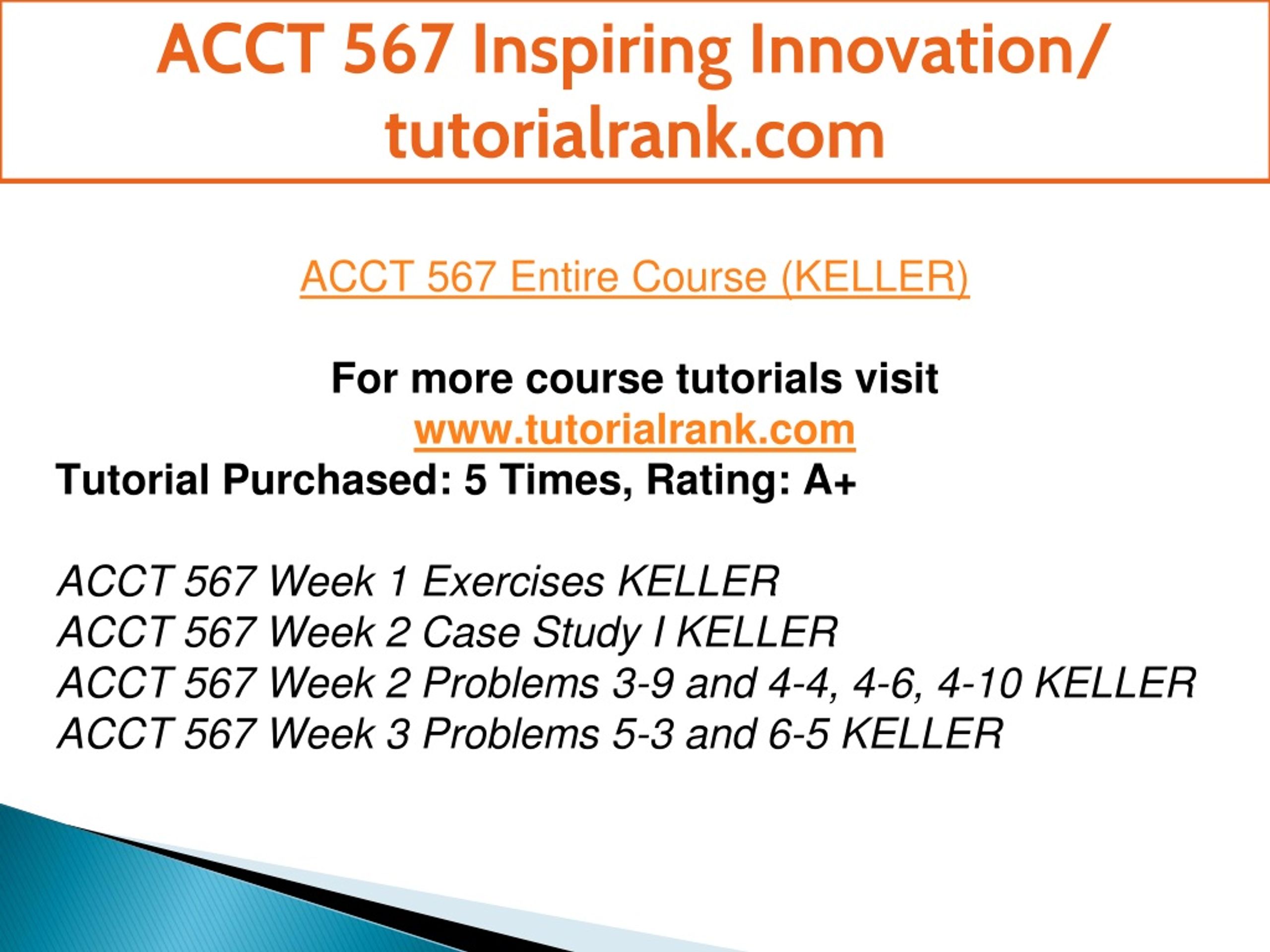 ACCT 567 Inspiring Innovation/ tutorialrank.com

ACCT 567 Entire Course (KELLER)

For more course tutorials visit
www.tutorialrank.com
Tutorial Purchased: 5 Times, Rating: A+

ACCT 567 Week 1 Exercises KELLER
ACCT 567 Week 2 Case Study I KELLER
ACCT 567 Week 2 Problems 3-9 and 4-4, 4-6, 4-10 KELLER
ACCT 567 Week 3 Problems 5-3 and 6-5 KELLER